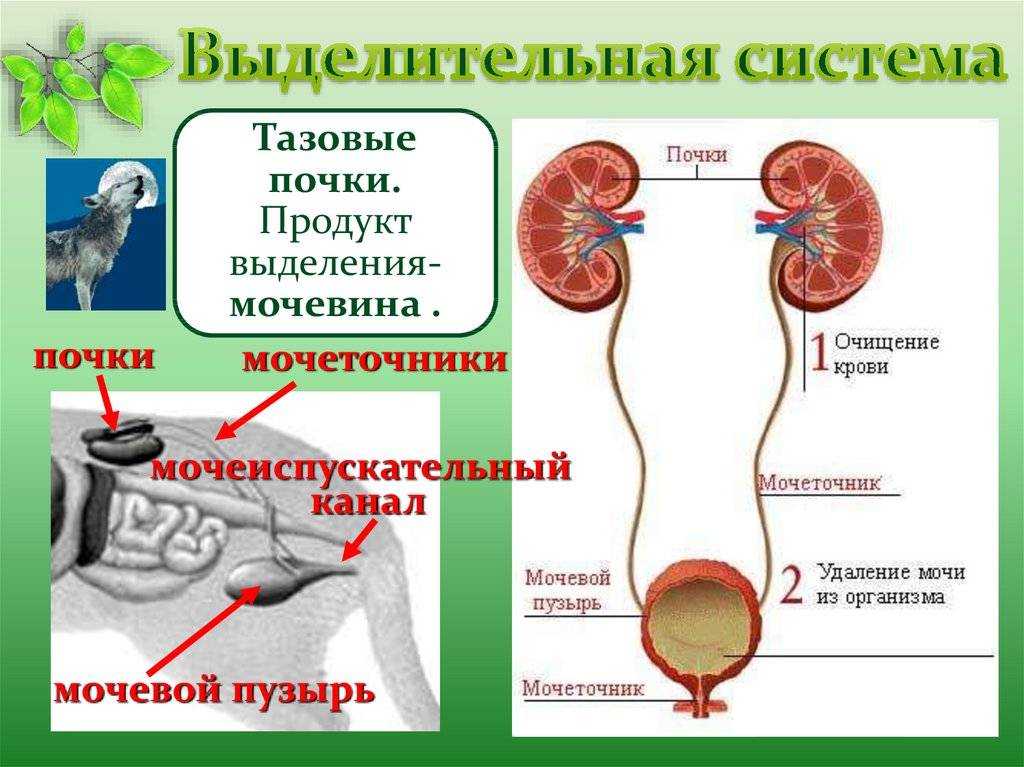 Выделительная система

Тазовые почки. Продукт выделения- мочевина .

почки

мочеточники

мочеиспускательный канал

мочевой пузырь

Почки

1 Очищение крови

Мочеточник

Мочевой пузырь

2 Удаление мочи из организма

Мочеточник